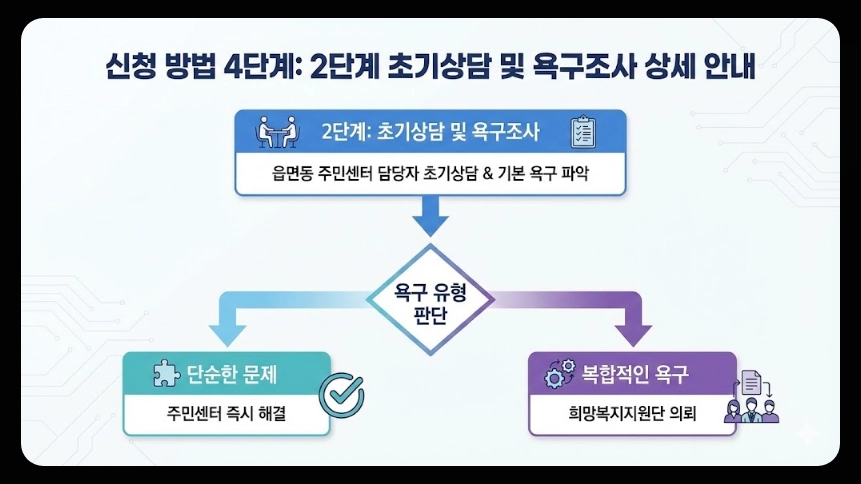 신청 방법 4단계: 2단계 초기상담 및 욕구조사 상세 안내

2단계: 초기상담 및 욕구조사

읍면동 주민센터 담당자 초기상담 & 기본 욕구 파악

욕구 유형 판단

단순한 문제

주민센터 즉시 해결

복합적인 욕구

희망복지지원단 의뢰